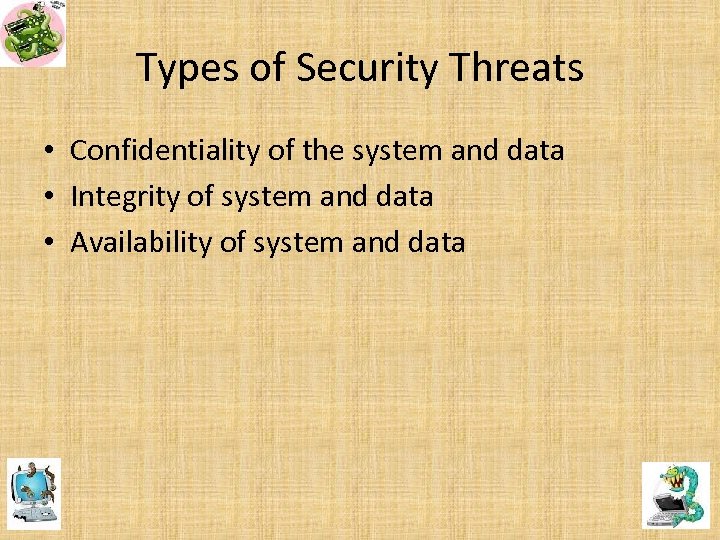 Types of Security Threats

• Confidentiality of the system and data
• Integrity of system and data
• Availability of system and data